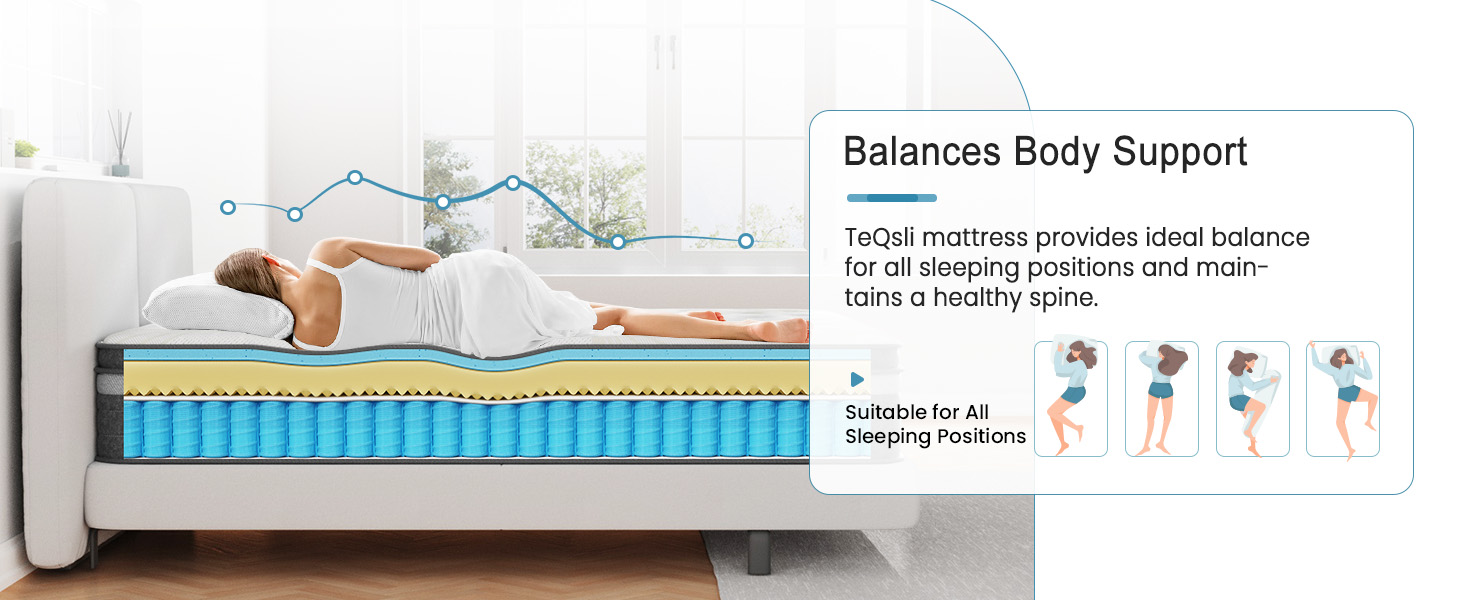 Balances Body Support

TeQsli mattress provides ideal balance for all sleeping positions and maintains a healthy spine.

Suitable for All Sleeping Positions